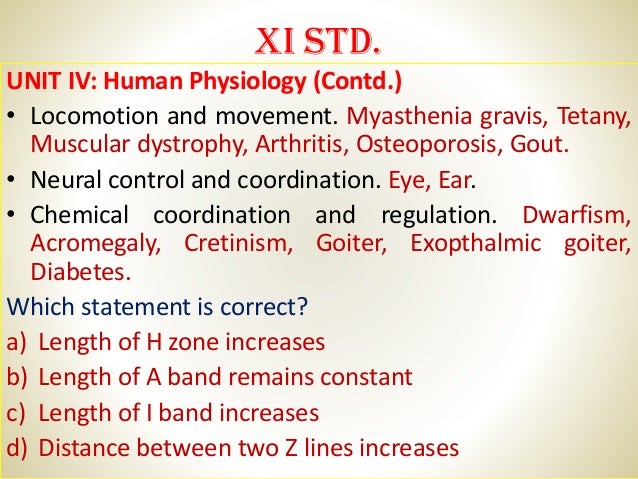 XI STD.

UNIT IV: Human Physiology (Contd.)

• Locomotion and movement. Myasthenia gravis, Tetany, Muscular dystrophy, Arthritis, Osteoporosis, Gout.

• Neural control and coordination. Eye, Ear.

• Chemical coordination and regulation. Dwarfism, Acromegaly, Cretinism, Goiter, Exopthalmic goiter, Diabetes.

Which statement is correct?

a) Length of H zone increases
b) Length of A band remains constant
c) Length of I band increases
d) Distance between two Z lines increases